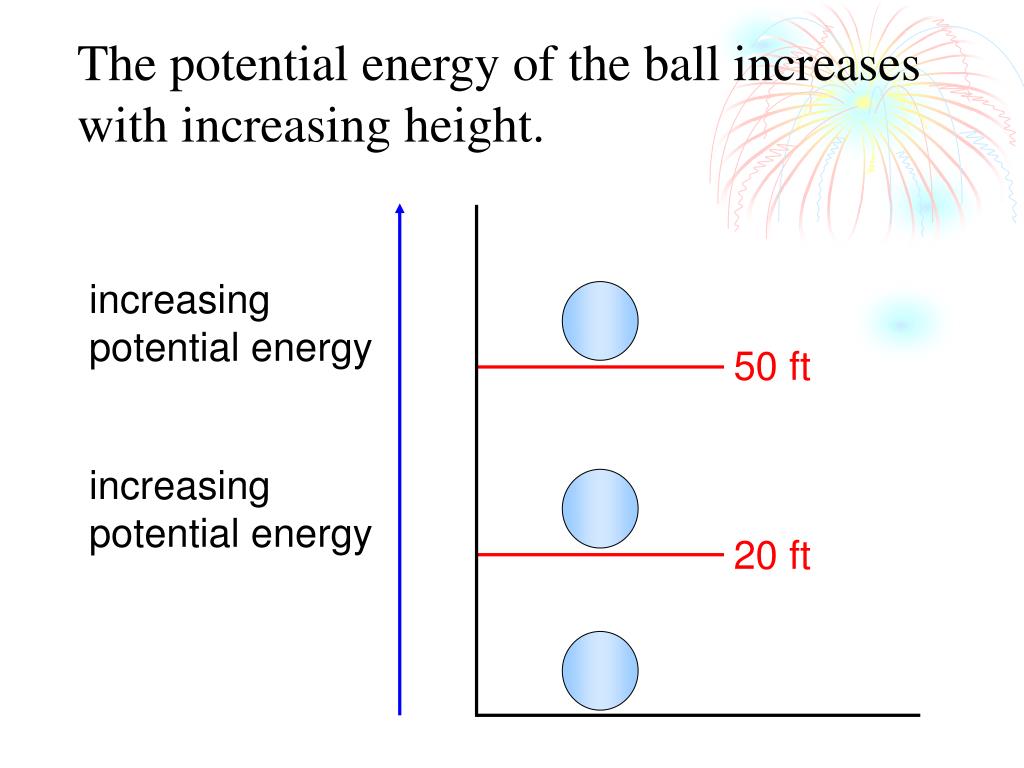 The potential energy of the ball increases with increasing height.

increasing potential energy

50 ft

increasing potential energy

20 ft